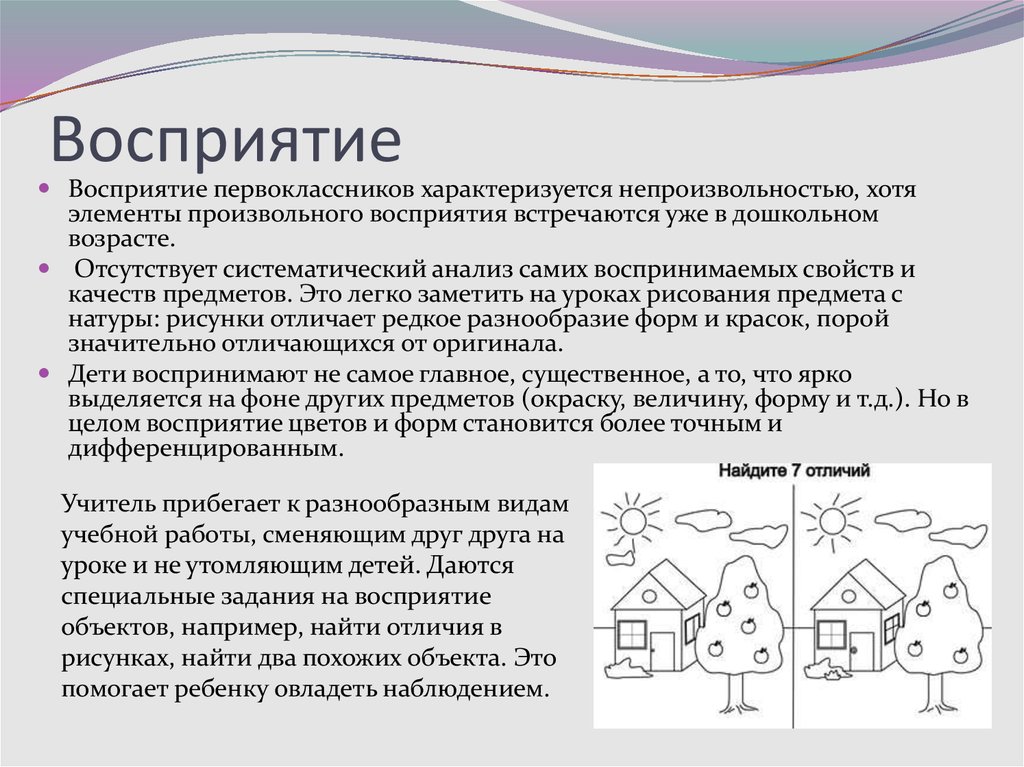 Восприятие

Восприятие первоклассников характеризуется непроизвольностью, хотя элементы произвольного восприятия встречаются уже в дошкольном возрасте.

Отсутствует систематический анализ самих воспринимаемых свойств и качеств предметов. Это легко заметить на уроках рисования предмета с натуры: рисунки отличает редкое разнообразие форм и красок, порой значительно отличающихся от оригинала.

Дети воспринимают не самое главное, существенное, а то, что ярко выделяется на фоне других предметов (окраску, величину, форму и т.д.). Но в целом восприятие цветов и форм становится более точным и дифференцированным.

Учитель прибегает к разнообразным видам учебной работы, сменяющим друг друга на уроке и не утомляющим детей. Даются специальные задания на восприятие объектов, например, найти отличия в рисунках, найти два похожих объекта. Это помогает ребенку овладеть наблюдением.

Найдите 7 отличий